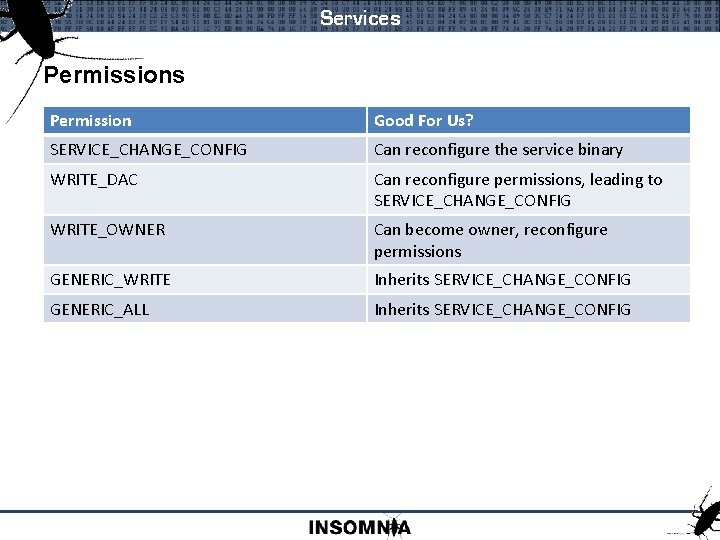 Services

Permissions

| Permission | Good For Us? |
|---|---|
| SERVICE_CHANGE_CONFIG | Can reconfigure the service binary |
| WRITE_DAC | Can reconfigure permissions, leading to SERVICE_CHANGE_CONFIG |
| WRITE_OWNER | Can become owner, reconfigure permissions |
| GENERIC_WRITE | Inherits SERVICE_CHANGE_CONFIG |
| GENERIC_ALL | Inherits SERVICE_CHANGE_CONFIG |

INSOMNIA